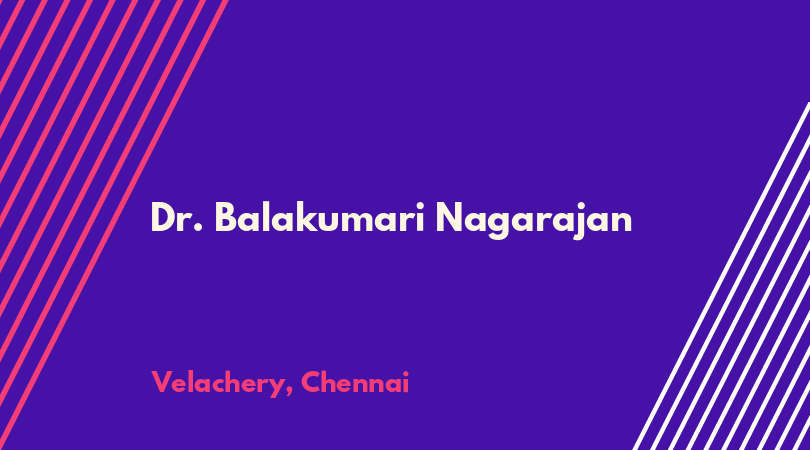 Dr. Balakumari Nagarajan

Velachery, Chennai